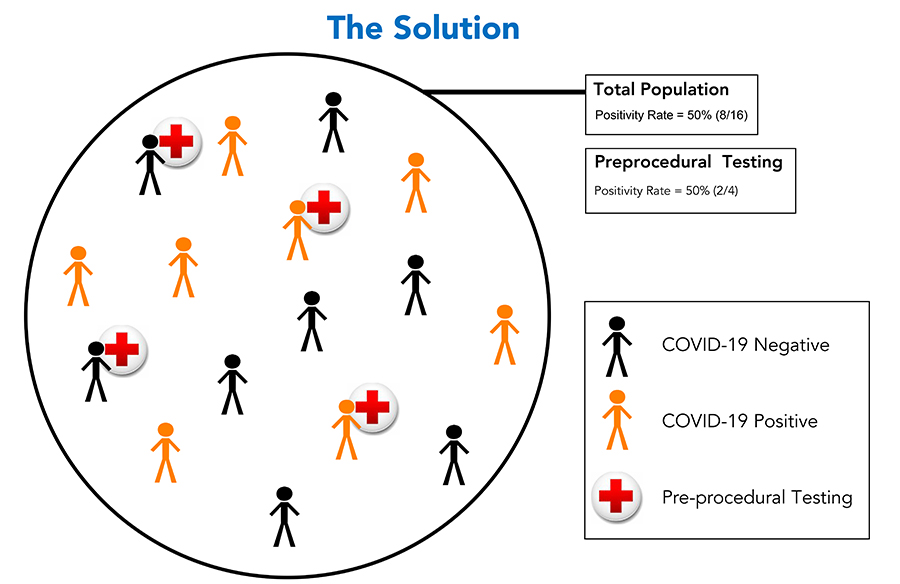 The Solution

Total Population
Positivity Rate = 50% (8/16)

Preprocedural Testing
Positivity Rate = 50% (2/4)

COVID-19 Negative

COVID-19 Positive

Pre-procedural Testing